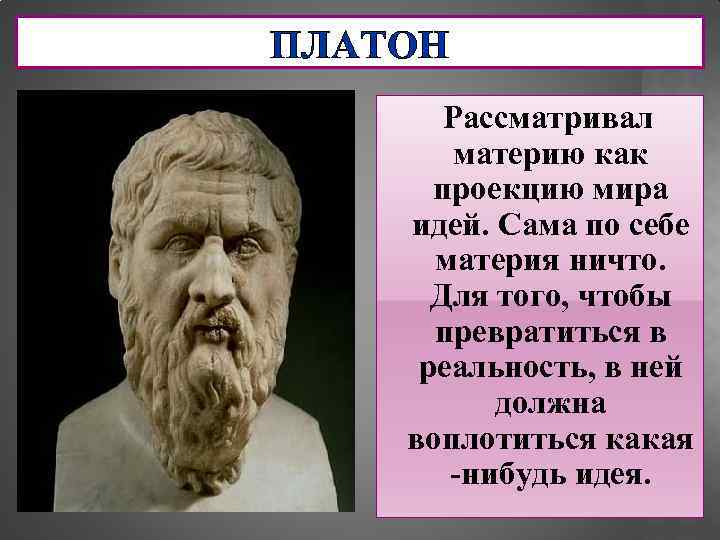 ПЛАТОН

Рассматривал материю как проекцию мира идей. Сама по себе материя ничто. Для того, чтобы превратиться в реальность, в ней должна воплотиться какая -нибудь идея.